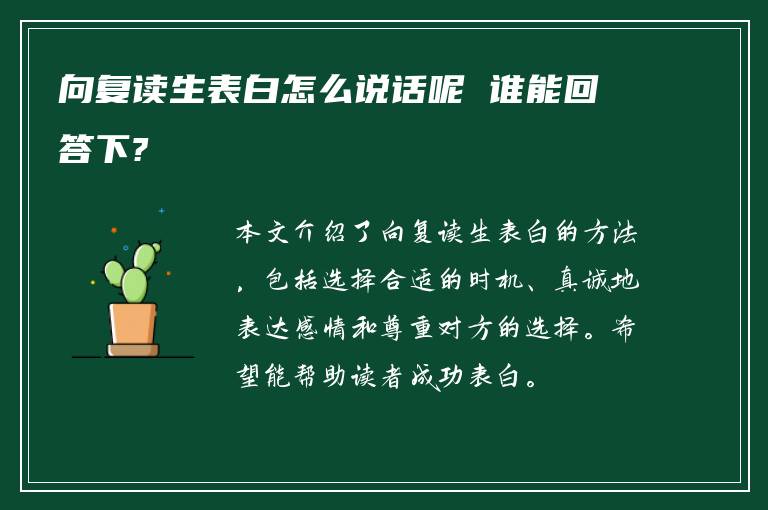 向复读生表白怎么说话呢 谁能回答下？

本文介绍了向复读生表白的方法，包括选择合适的时机、真诚地表达感情和尊重对方的选择。希望能帮助读者成功表白。